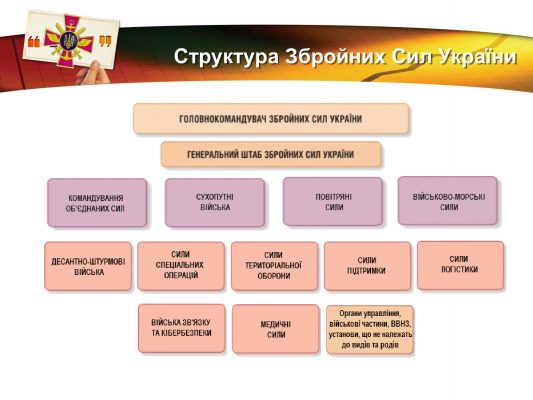 Структура Збройних Сил України

ГОЛОВНОКОМАНДУВАЧ ЗБРОЙНИХ СИЛ УКРАЇНИ

ГЕНЕРАЛЬНИЙ ШТАБ ЗБРОЙНИХ СИЛ УКРАЇНИ

КОМАНДУВАННЯ ОБ'ЄДНАНИХ СИЛ

СУХОПУТНІ ВІЙСЬКА

ПОВІТРЯНІ СИЛИ

ВІЙСЬКОВО-МОРСЬКІ СИЛИ

ДЕСАНТНО-ШТУРМОВІ ВІЙСЬКА

СИЛИ СПЕЦІАЛЬНИХ ОПЕРАЦІЙ

СИЛИ ТЕРИТОРІАЛЬНОЇ ОБОРОНИ

СИЛИ ПІДТРИМКИ

СИЛИ ЛОГІСТИКИ

ВІЙСЬКА ЗВ'ЯЗКУ ТА КІБЕРБЕЗПЕКИ

МЕДИЧНІ СИЛИ

Органи управління, військові частини, ВВНЗ, установи, що не належать до видів та родів